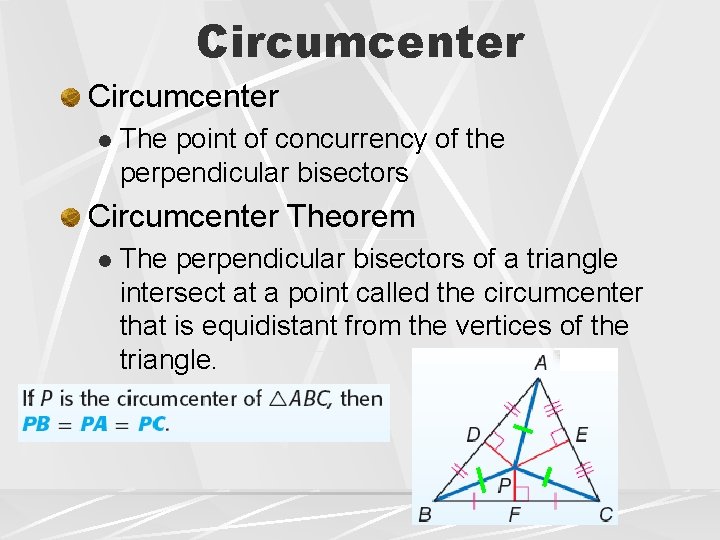 Circumcenter

Circumcenter

The point of concurrency of the perpendicular bisectors

Circumcenter Theorem

The perpendicular bisectors of a triangle intersect at a point called the circumcenter that is equidistant from the vertices of the triangle.

If $P$ is the circumcenter of $\triangle ABC$, then $PB = PA = PC$.

A
D
E
P
B
F
C